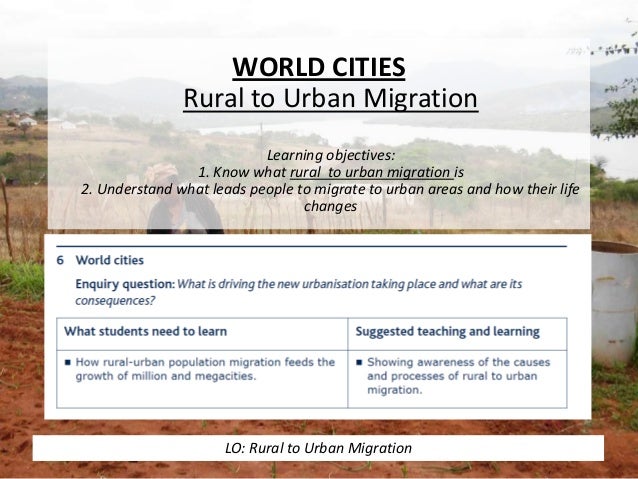 WORLD CITIES
Rural to Urban Migration

Learning objectives:
1. Know what rural to urban migration is
2. Understand what leads people to migrate to urban areas and how their life changes

6 World cities

Enquiry question: What is driving the new urbanisation taking place and what are its consequences?

| What students need to learn | Suggested teaching and learning |
|---|---|
| ▪ How rural-urban population migration feeds the growth of million and megacities. | ▪ Showing awareness of the causes and processes of rural to urban migration. |

LO: Rural to Urban Migration